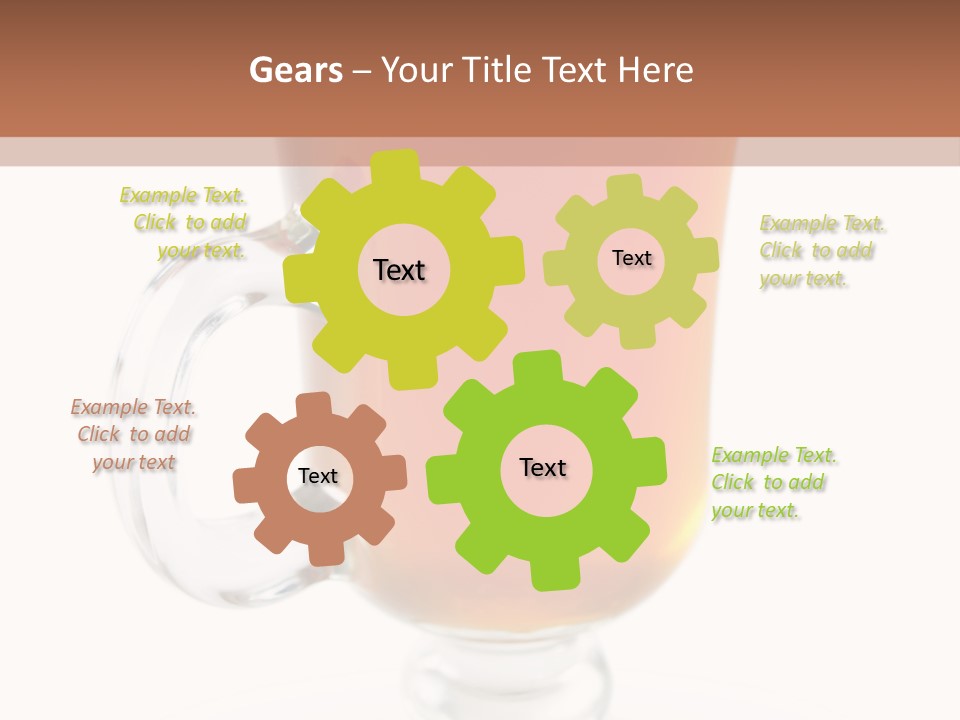 Gears – Your Title Text Here

Example Text. Click to add your text.

Text

Text

Example Text. Click to add your text.

Example Text. Click to add your text

Text

Text

Example Text. Click to add your text.